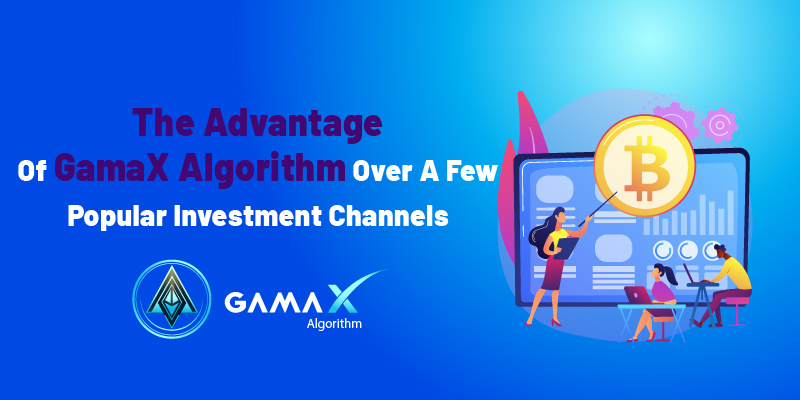 The Advantage
Of GamaX Algorithm Over A Few
Popular Investment Channels

GAMA X
Algorithm